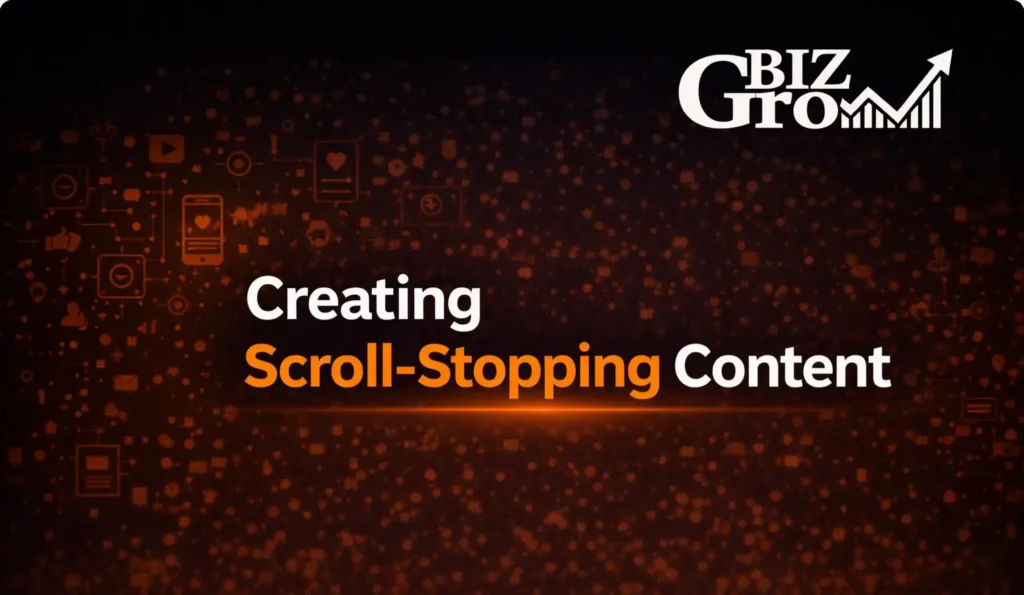 BIZ Gro

Creating
Scroll-Stopping Content